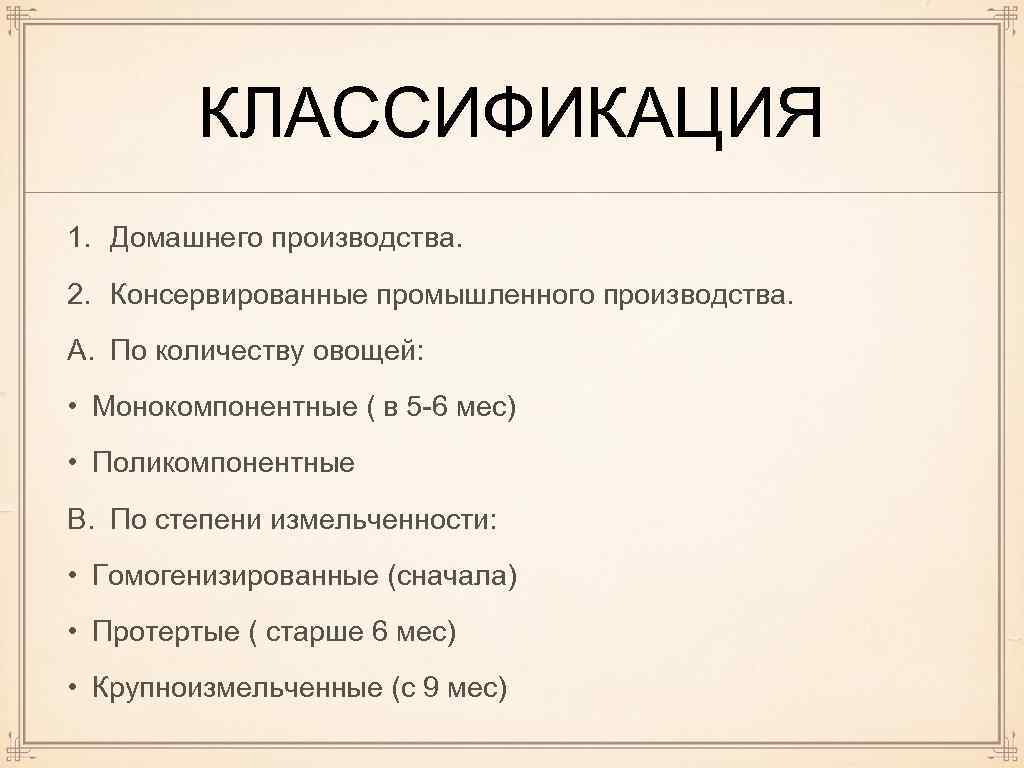 КЛАССИФИКАЦИЯ

1. Домашнего производства.

2. Консервированные промышленного производства.

A. По количеству овощей:

• Монокомпонентные ( в 5-6 мес)

• Поликомпонентные

B. По степени измельченности:

• Гомогенизированные (сначала)

• Протертые ( старше 6 мес)

• Крупноизмельченные (с 9 мес)